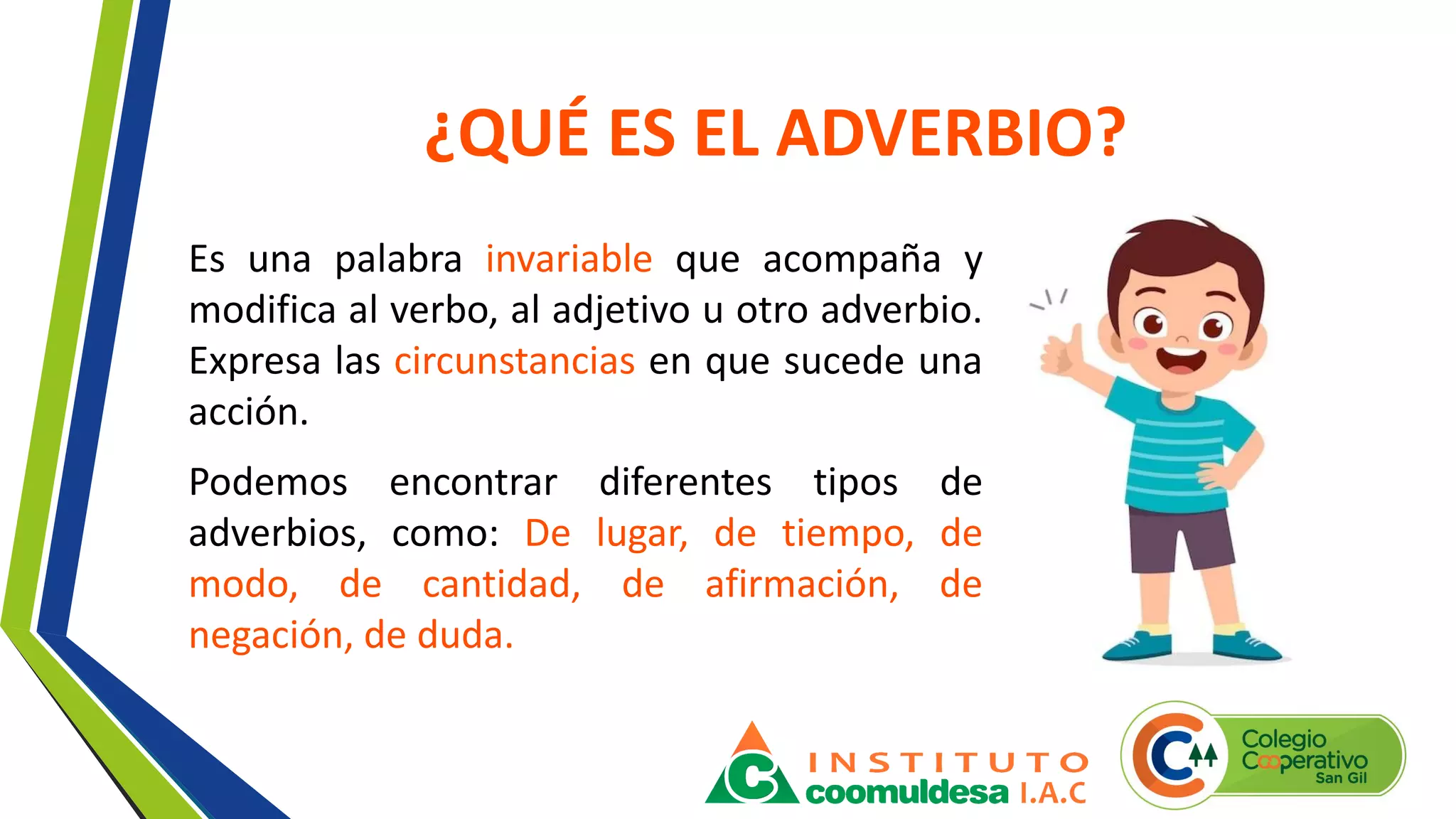 ¿QUÉ ES EL ADVERBIO?

Es una palabra invariable que acompaña y modifica al verbo, al adjetivo u otro adverbio. Expresa las circunstancias en que sucede una acción.

Podemos encontrar diferentes tipos de adverbios, como: De lugar, de tiempo, de modo, de cantidad, de afirmación, de negación, de duda.

INSTITUTO coomuldesa I.A.C

Colegio Cooperativo San Gil